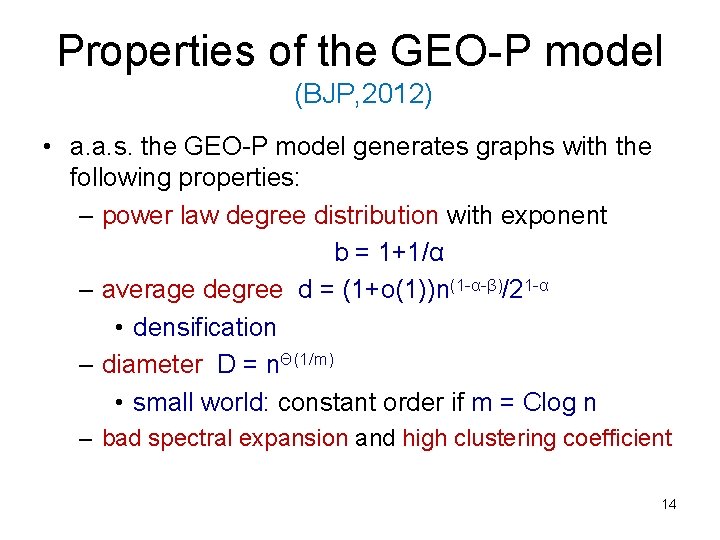 Properties of the GEO-P model
(BJP,2012)

• a.a.s. the GEO-P model generates graphs with the following properties:
– power law degree distribution with exponent
$b = 1+1/\alpha$
– average degree $d = (1+o(1))n^{(1-\alpha-\beta)}/2^{1-\alpha}$
• densification
– diameter $D = n^{\Theta(1/m)}$
• small world: constant order if m = Clog n
– bad spectral expansion and high clustering coefficient

14